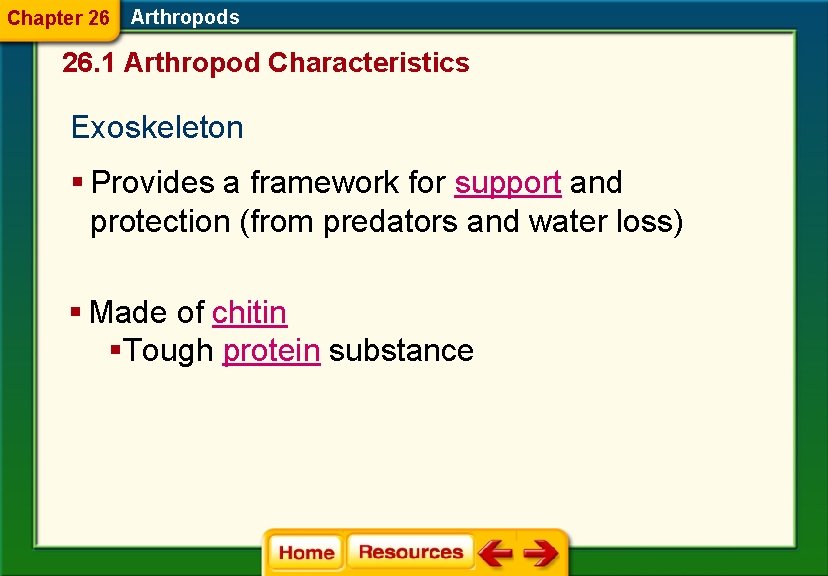 Chapter 26 Arthropods

26.1 Arthropod Characteristics

Exoskeleton

▪ Provides a framework for support and protection (from predators and water loss)

▪ Made of chitin
▪ Tough protein substance

Home Resources